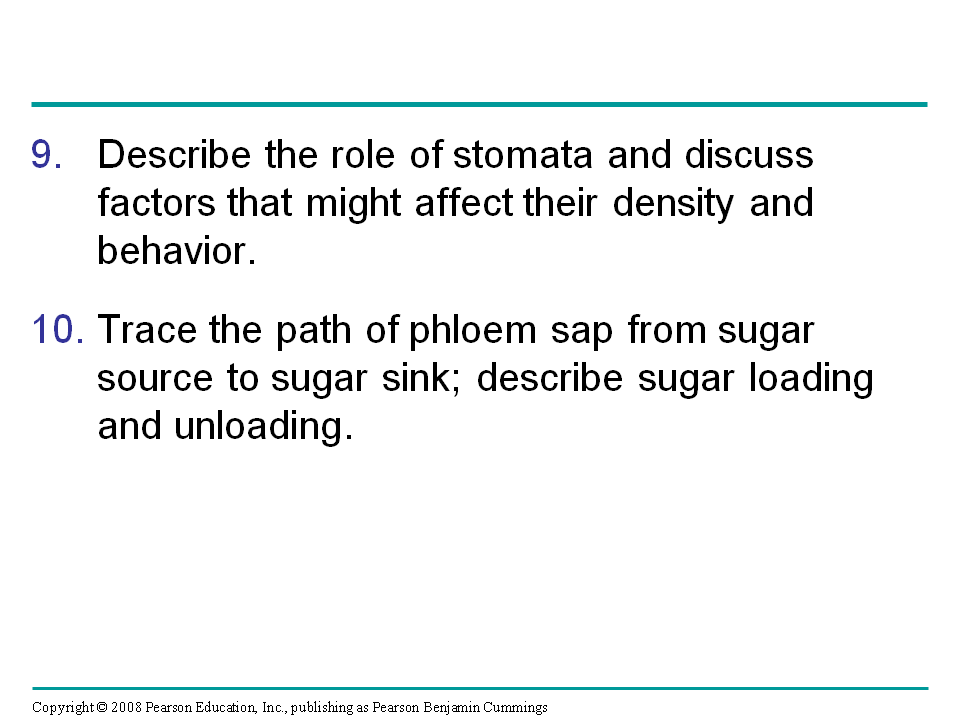 9. Describe the role of stomata and discuss factors that might affect their density and behavior.

10. Trace the path of phloem sap from sugar source to sugar sink; describe sugar loading and unloading.

Copyright © 2008 Pearson Education, Inc., publishing as Pearson Benjamin Cummings